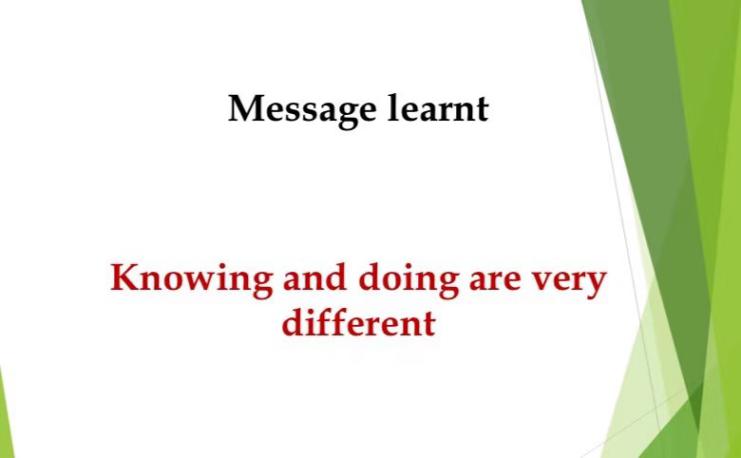 Message learnt

Knowing and doing are very different